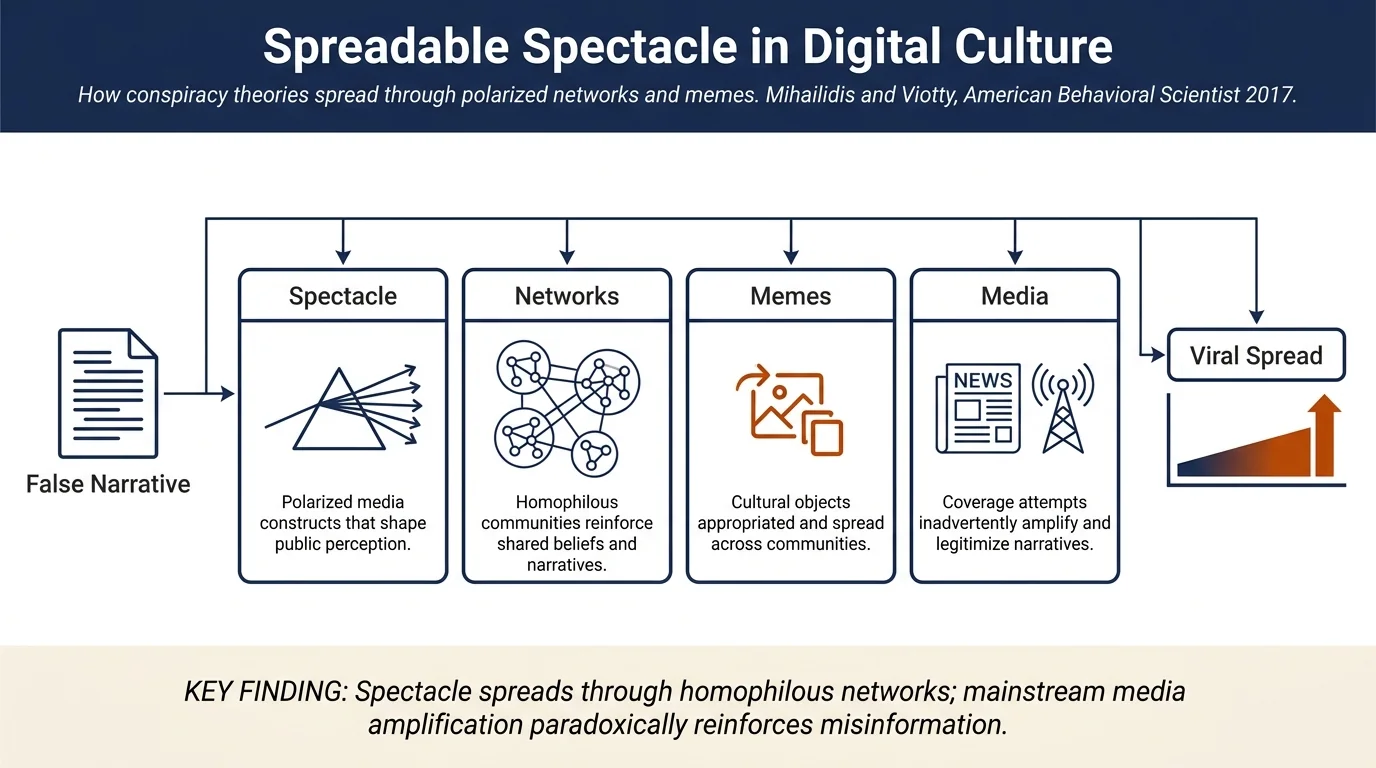 Spreadable Spectacle in Digital Culture

How conspiracy theories spread through polarized networks and memes. Mihailidis and Viotty, American Behavioral Scientist 2017.

False Narrative

Spectacle

Polarized media constructs that shape public perception.

Networks

Homophilous communities reinforce shared beliefs and narratives.

Memes

Cultural objects appropriated and spread across communities.

Media

NEWS

Coverage attempts inadvertently amplify and legitimize narratives.

Viral Spread

KEY FINDING: Spectacle spreads through homophilous networks; mainstream media amplification paradoxically reinforces misinformation.